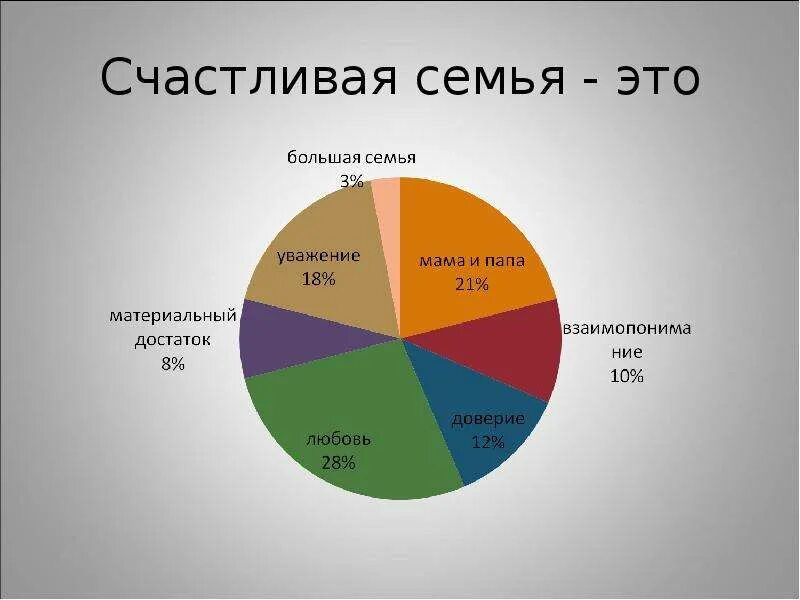 Счастливая семья - это

большая семья
3%

мама и папа
21%

взаимопонимание
10%

доверие
12%

любовь
28%

материальный достаток
8%

уважение
18%